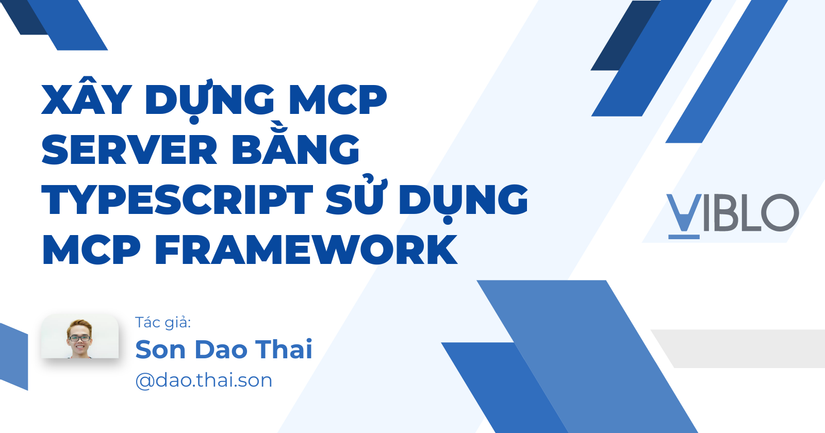 XÂY DỰNG MCP SERVER BẰNG TYPESCRIPT SỬ DỤNG MCP FRAMEWORK

VIBLO

Tác giả:
Son Dao Thai
@dao.thai.son